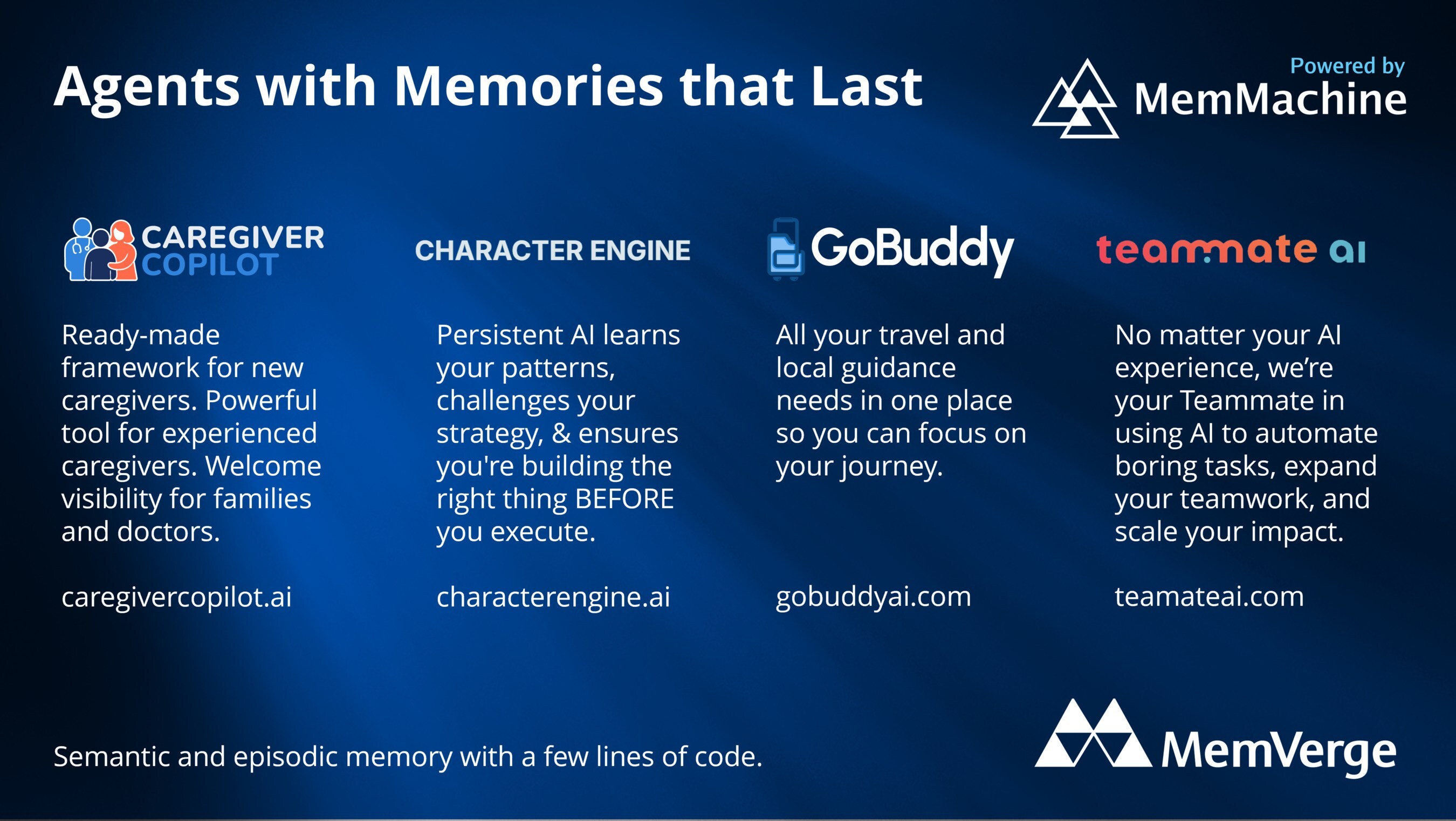 Agents with Memories that Last

Powered by MemMachine

CAREGIVER COPILOT

Ready-made framework for new caregivers. Powerful tool for experienced caregivers. Welcome visibility for families and doctors.

caregivercopilot.ai

CHARACTER ENGINE

Persistent AI learns your patterns, challenges your strategy, & ensures you're building the right thing BEFORE you execute.

characterengine.ai

GoBuddy

All your travel and local guidance needs in one place so you can focus on your journey.

gobuddyai.com

teammate ai

No matter your AI experience, we're your Teammate in using AI to automate boring tasks, expand your teamwork, and scale your impact.

teamateai.com

Semantic and episodic memory with a few lines of code.

MemVerge